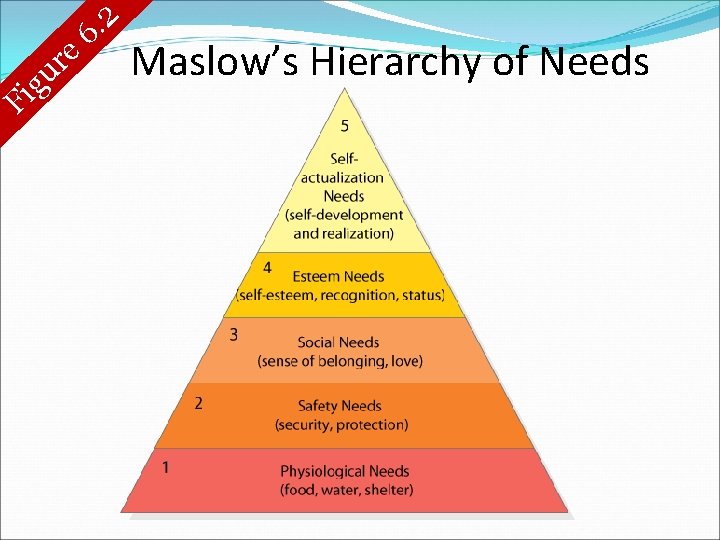 Figure 6.2

Maslow's Hierarchy of Needs

5
Self-actualization Needs
(self-development and realization)

4
Esteem Needs
(self-esteem, recognition, status)

3
Social Needs
(sense of belonging, love)

2
Safety Needs
(security, protection)

1
Physiological Needs
(food, water, shelter)